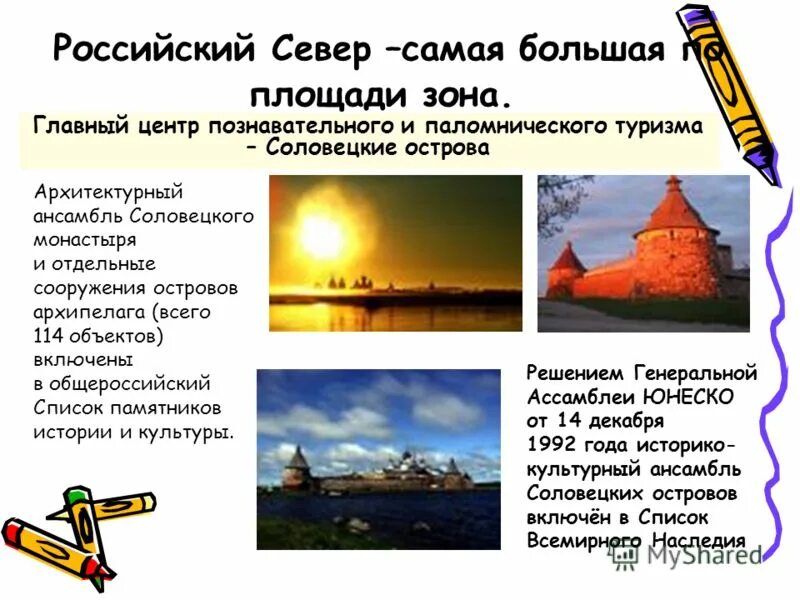 Российский Север –самая большая по площади зона.

Главный центр познавательного и паломнического туризма – Соловецкие острова

Архитектурный ансамбль Соловецкого монастыря и отдельные сооружения островов архипелага (всего 114 объектов) включены в общероссийский Список памятников истории и культуры.

Решением Генеральной Ассамблеи ЮНЕСКО от 14 декабря 1992 года историко-культурный ансамбль Соловецких островов включён в Список Всемирного Наследия

MyShared